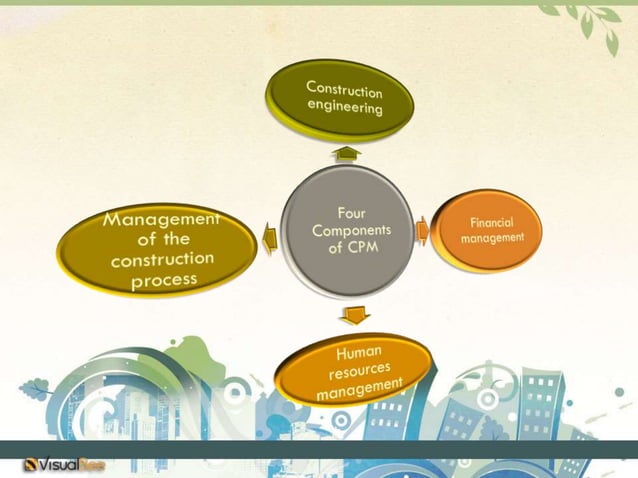 Construction engineering

Management of the construction process

Four Components of CPM

Financial management

Human resources management

VisualBee